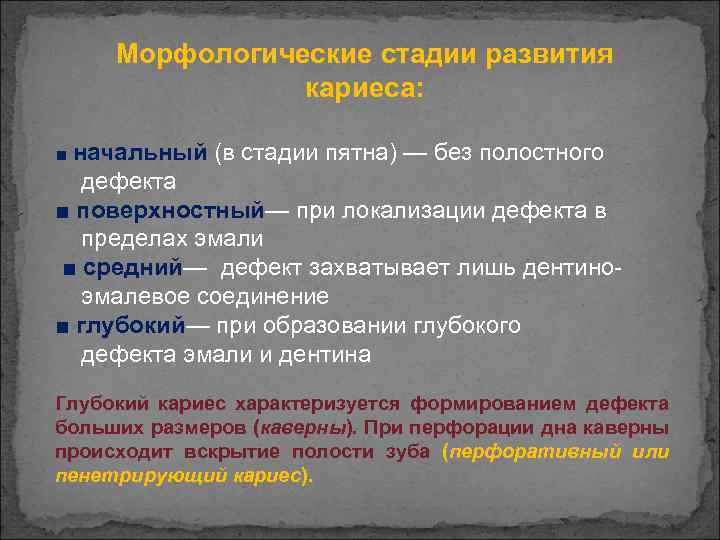 Морфологические стадии развития кариеса:

■ начальный (в стадии пятна) — без полостного дефекта
■ поверхностный— при локализации дефекта в пределах эмали
■ средний— дефект захватывает лишь дентино-эмалевое соединение
■ глубокий— при образовании глубокого дефекта эмали и дентина

Глубокий кариес характеризуется формированием дефекта больших размеров (каверны). При перфорации дна каверны происходит вскрытие полости зуба (перфоративный или пенетрирующий кариес).